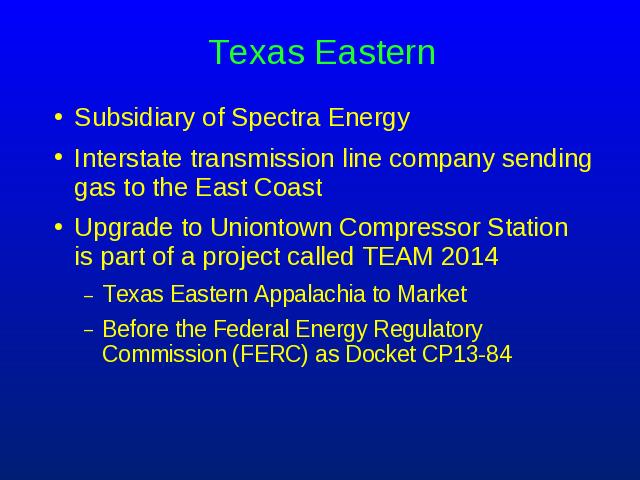 Texas Eastern

• Subsidiary of Spectra Energy

• Interstate transmission line company sending gas to the East Coast

• Upgrade to Uniontown Compressor Station is part of a project called TEAM 2014

– Texas Eastern Appalachia to Market

– Before the Federal Energy Regulatory Commission (FERC) as Docket CP13-84